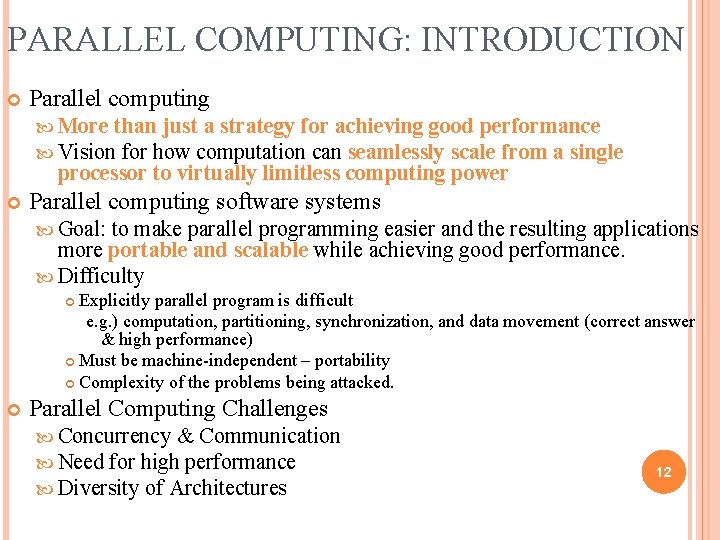 PARALLEL COMPUTING: INTRODUCTION

Parallel computing

More than just a strategy for achieving good performance

Vision for how computation can seamlessly scale from a single processor to virtually limitless computing power

Parallel computing software systems

Goal: to make parallel programming easier and the resulting applications more portable and scalable while achieving good performance.

Difficulty

Explicitly parallel program is difficult

e.g.) computation, partitioning, synchronization, and data movement (correct answer & high performance)

Must be machine-independent – portability

Complexity of the problems being attacked.

Parallel Computing Challenges

Concurrency & Communication

Need for high performance

Diversity of Architectures

12